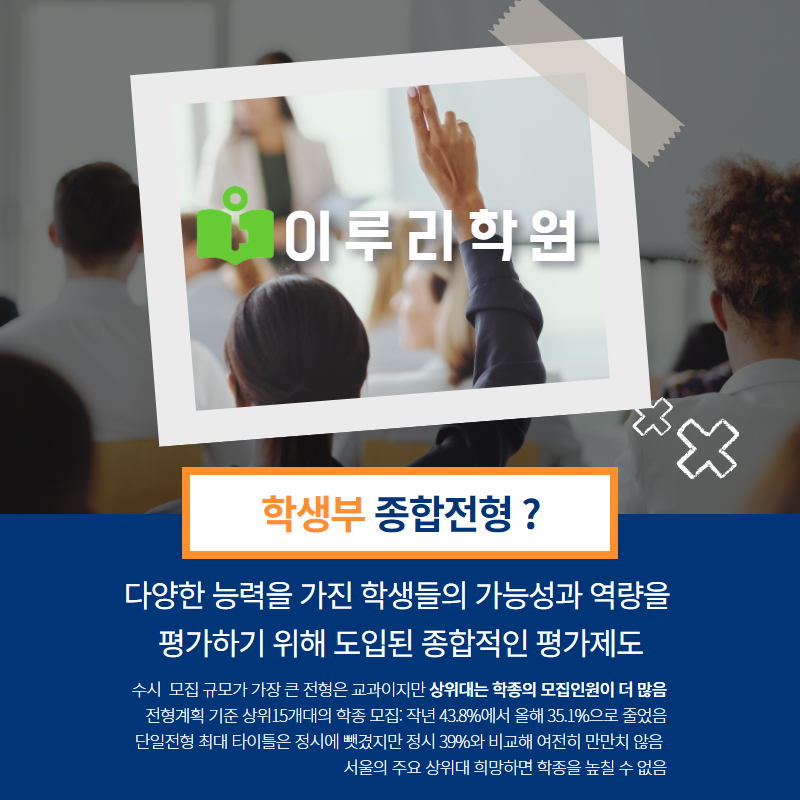 이루리학원

학생부 종합전형 ?

다양한 능력을 가진 학생들의 가능성과 역량을
평가하기 위해 도입된 종합적인 평가제도

수시 모집 규모가 가장 큰 전형은 교과이지만 상위대는 학종의 모집인원이 더 많음
전형계획 기준 상위15개대의 학종 모집: 작년 43.8%에서 올해 35.1%으로 줄었음
단일전형 최대 타이틀은 정시에 뺏겼지만 정시 39%와 비교해 여전히 만만치 않음
서울의 주요 상위대 희망하면 학종을 놓칠 수 없음